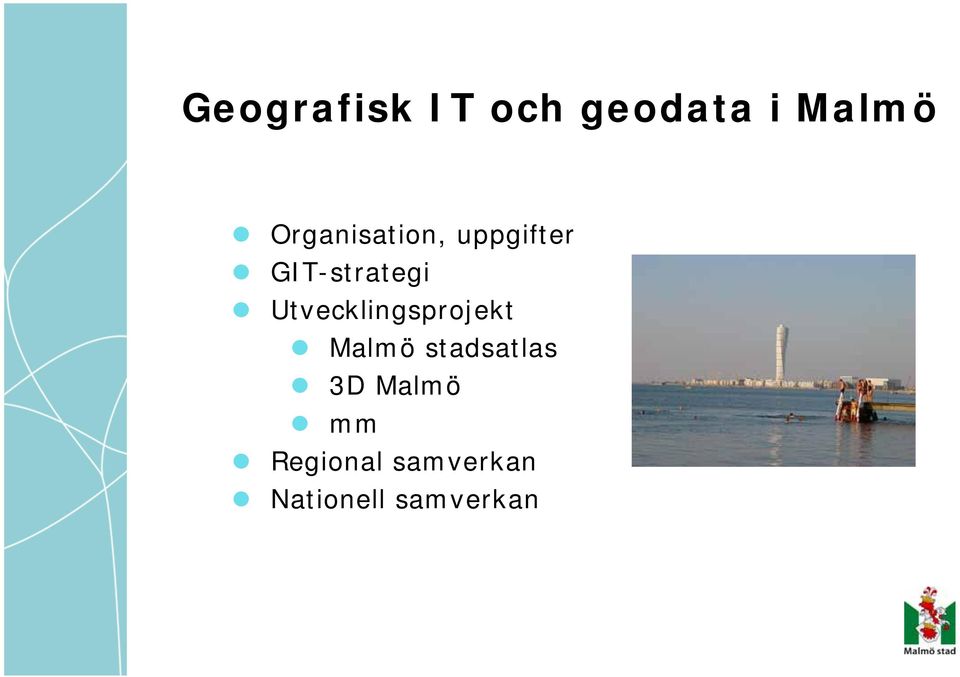 Geografisk IT och geodata i Malmö

- Organisation, uppgifter
- GIT-strategi
- Utvecklingsprojekt
  - Malmö stadsatlas
  - 3D Malmö
  - mm
- Regional samverkan
- Nationell samverkan

Malmö stad